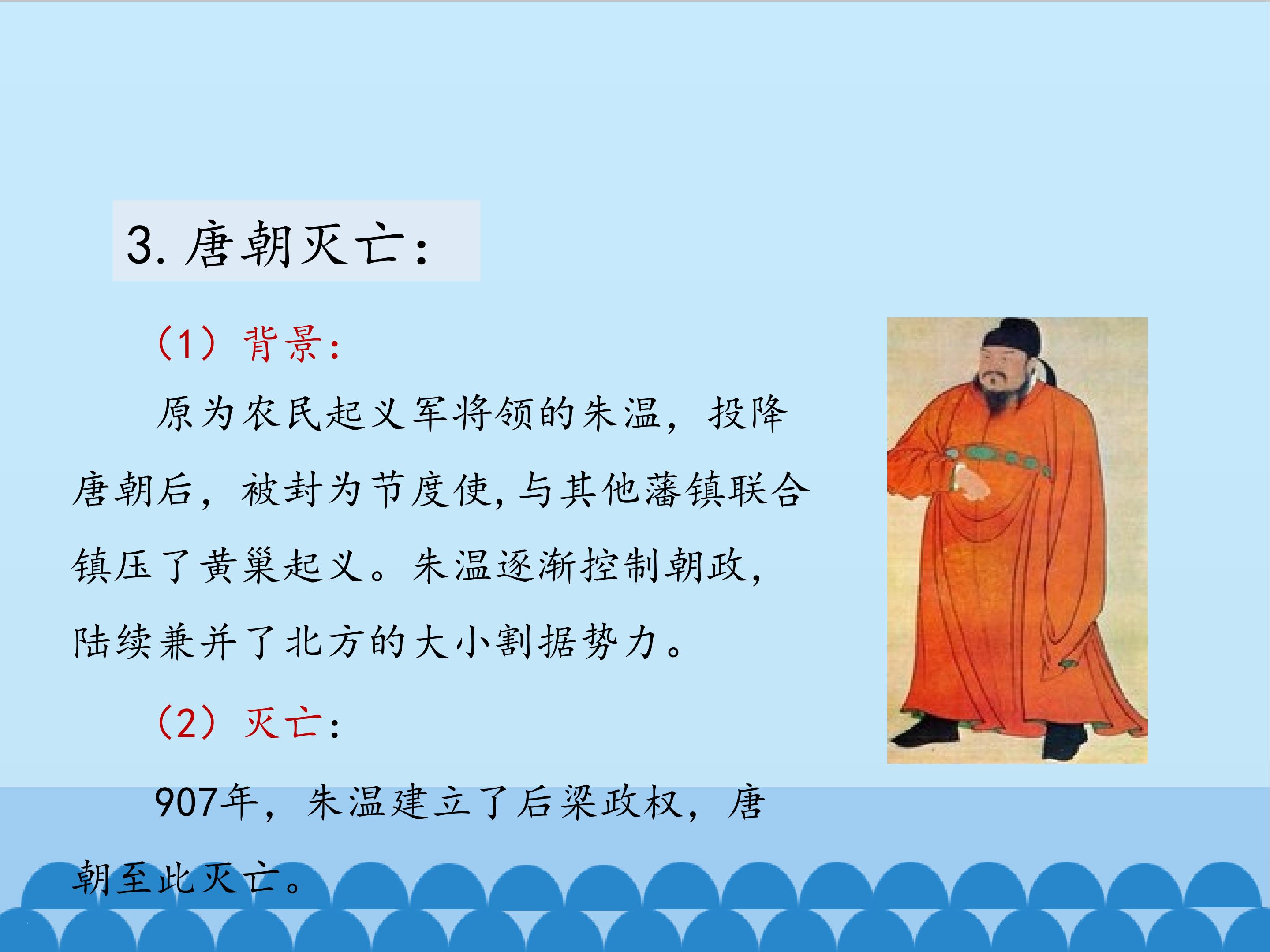 3. 唐朝灭亡：

（1）背景：

原为农民起义军将领的朱温，投降唐朝后，被封为节度使，与其他藩镇联合镇压了黄巢起义。朱温逐渐控制朝政，陆续兼并了北方的大小割据势力。

（2）灭亡：

907年，朱温建立了后梁政权，唐朝至此灭亡。